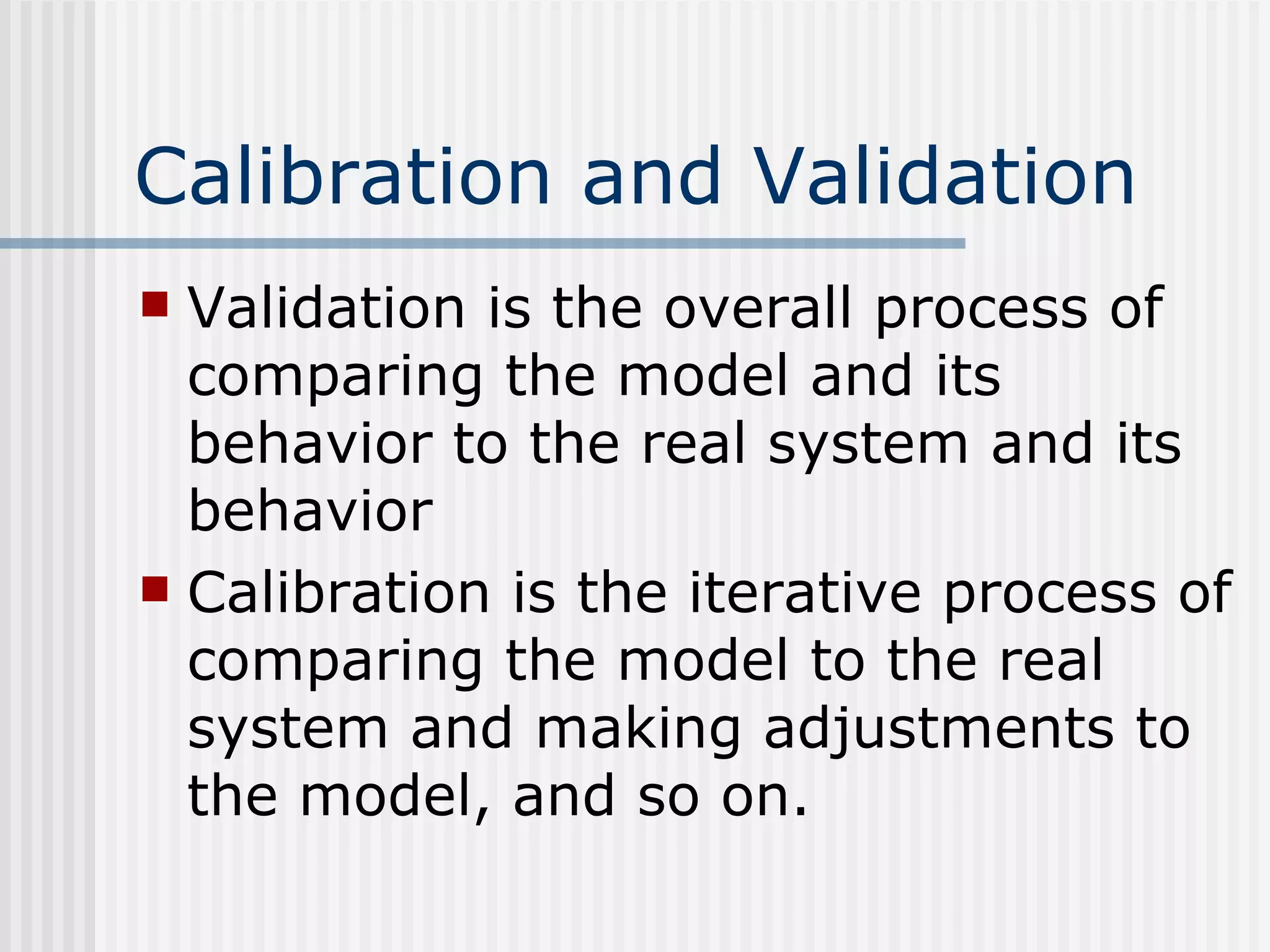 Calibration and Validation

- Validation is the overall process of comparing the model and its behavior to the real system and its behavior
- Calibration is the iterative process of comparing the model to the real system and making adjustments to the model, and so on.